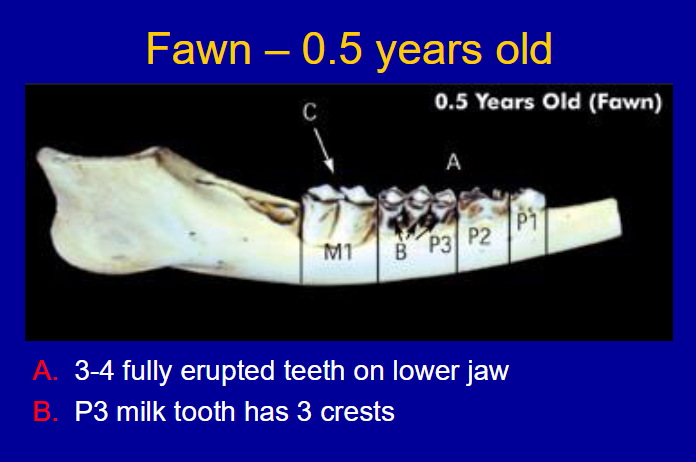 Fawn – 0.5 years old

0.5 Years Old (Fawn)

C

A

M1

B

P3

P2

P1

A. 3-4 fully erupted teeth on lower jaw

B. P3 milk tooth has 3 crests